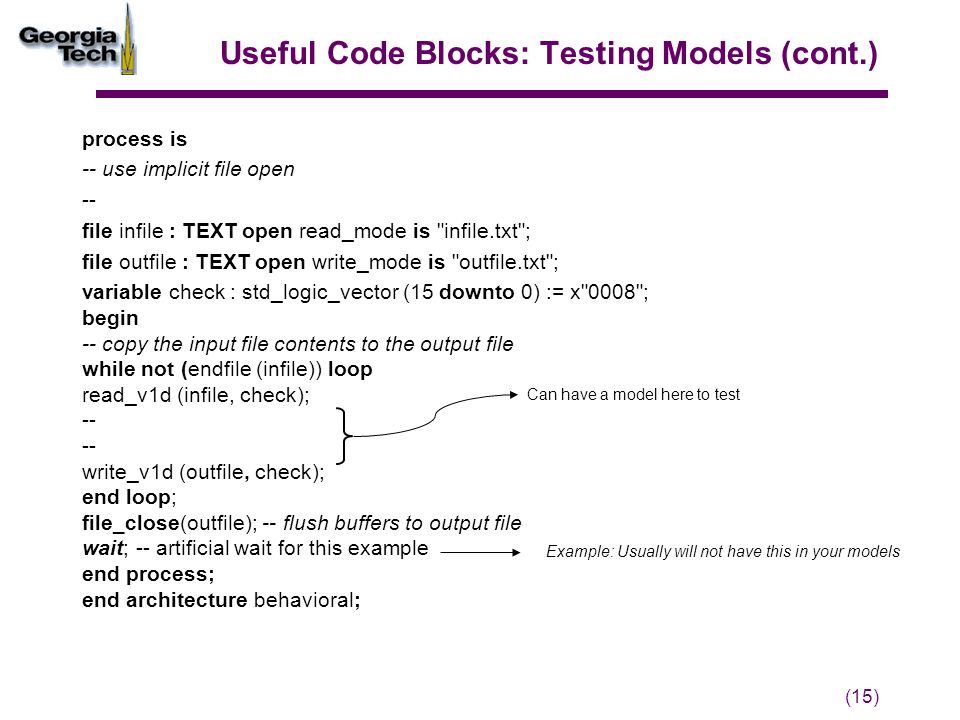 Georgia Tech

Useful Code Blocks: Testing Models (cont.)

process is
-- use implicit file open
--
file infile : TEXT open read_mode is "infile.txt";
file outfile : TEXT open write_mode is "outfile.txt";
variable check : std_logic_vector (15 downto 0) := x"0008";
begin
-- copy the input file contents to the output file
while not (endfile (infile)) loop
read_v1d (infile, check);
--
--
write_v1d (outfile, check);
end loop;
file_close(outfile); -- flush buffers to output file
wait; -- artificial wait for this example
end process;
end architecture behavioral;

Can have a model here to test

Example: Usually will not have this in your models

(15)